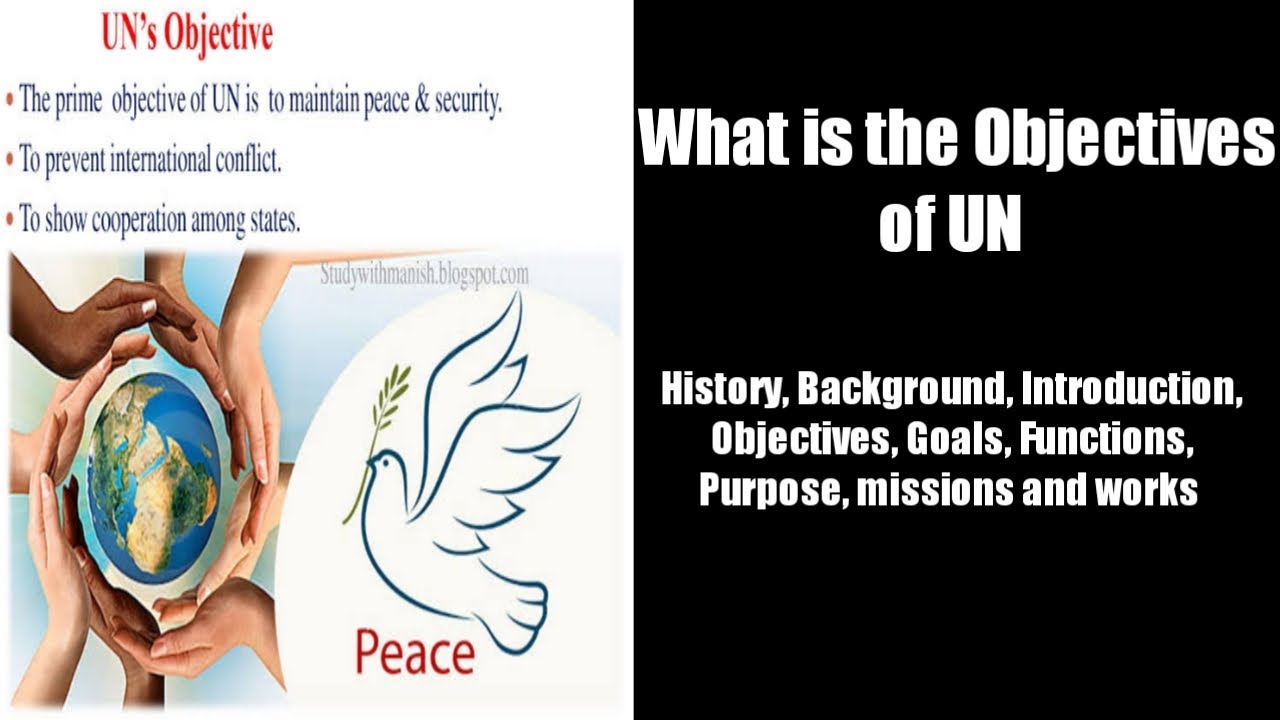 UN's Objective

• The prime objective of UN is to maintain peace & security.

• To prevent international conflict.

• To show cooperation among states.

Studywithmanish.blogspot.com

Peace

What is the Objectives of UN

History, Background, Introduction, Objectives, Goals, Functions, Purpose, missions and works